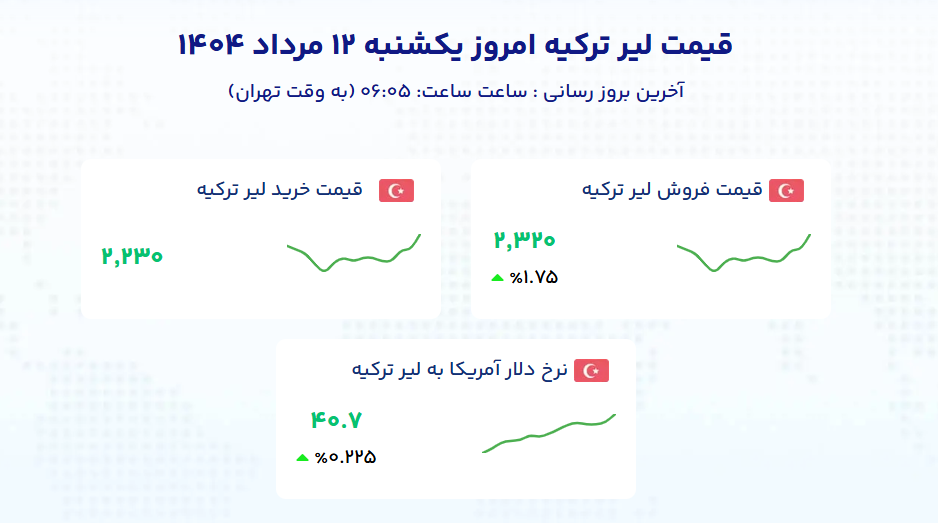 قیمت لیر ترکیه امروز یکشنبه ۱۲ مرداد ۱۴۰۴

آخرین بروز رسانی : ساعت ساعت: ۰۶:۰۵ (به وقت تهران)

قیمت فروش لیر ترکیه

۲,۳۲۰

%۱.۷۵

قیمت خرید لیر ترکیه

۲,۲۳۰

نرخ دلار آمریکا به لیر ترکیه

۴۰.۷

%۰.۲۲۵